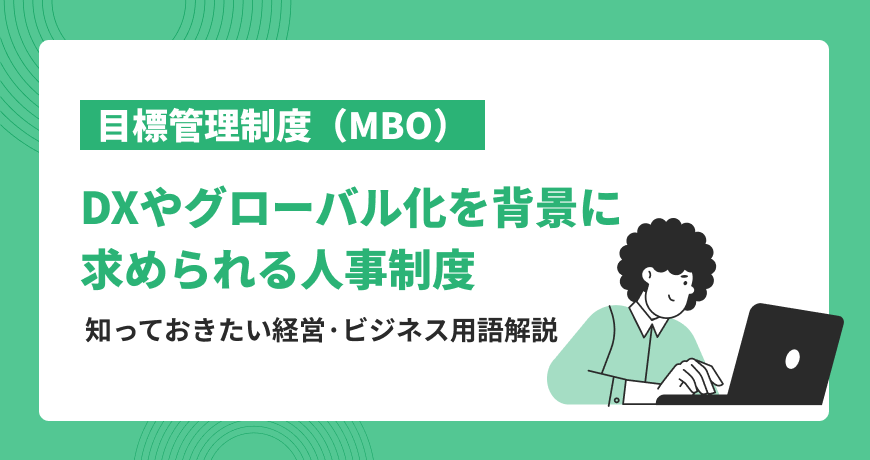 目標管理制度（MBO）

DXやグローバル化を背景に求められる人事制度

知っておきたい経営・ビジネス用語解説